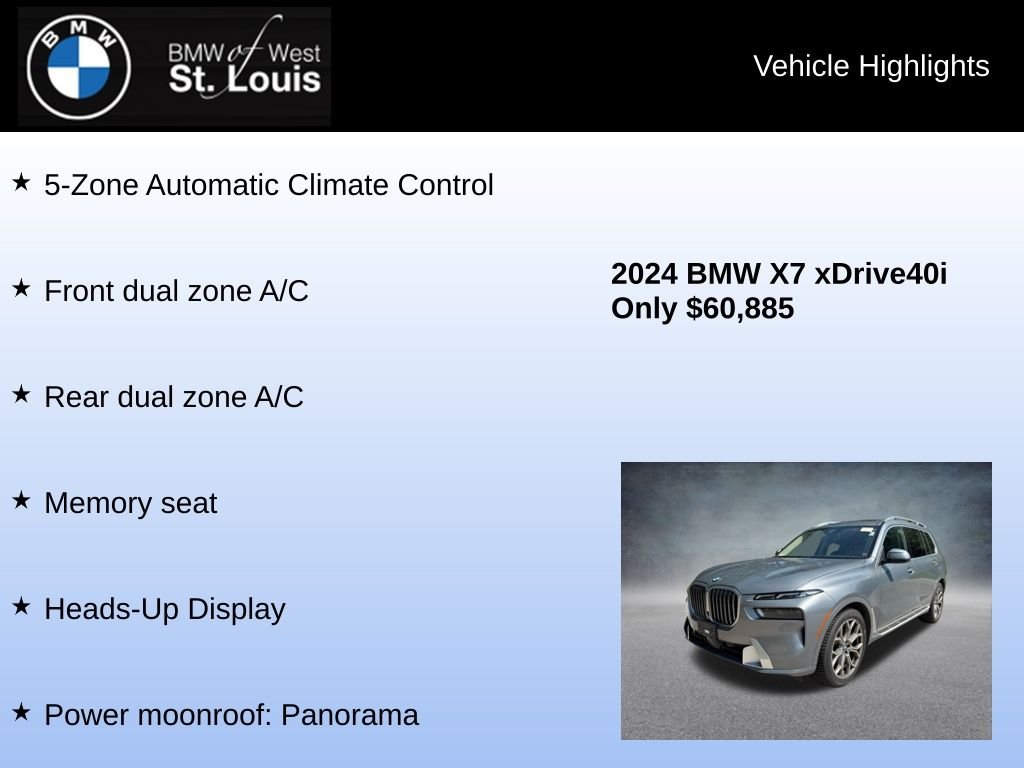 BMW

BMW of West St. Louis

Vehicle Highlights

★ 5-Zone Automatic Climate Control

★ Front dual zone A/C

★ Rear dual zone A/C

★ Memory seat

★ Heads-Up Display

★ Power moonroof: Panorama

2024 BMW X7 xDrive40i
Only $60,885